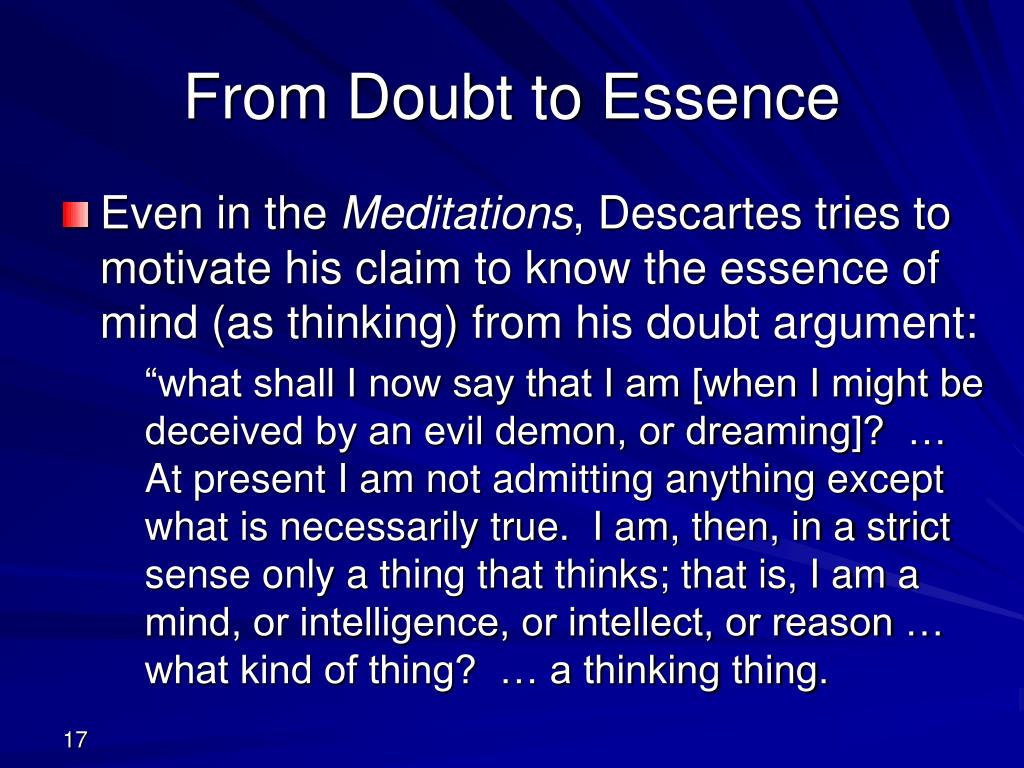 From Doubt to Essence

Even in the Meditations, Descartes tries to motivate his claim to know the essence of mind (as thinking) from his doubt argument:

“what shall I now say that I am [when I might be deceived by an evil demon, or dreaming]? … At present I am not admitting anything except what is necessarily true. I am, then, in a strict sense only a thing that thinks; that is, I am a mind, or intelligence, or intellect, or reason … what kind of thing? … a thinking thing.

17